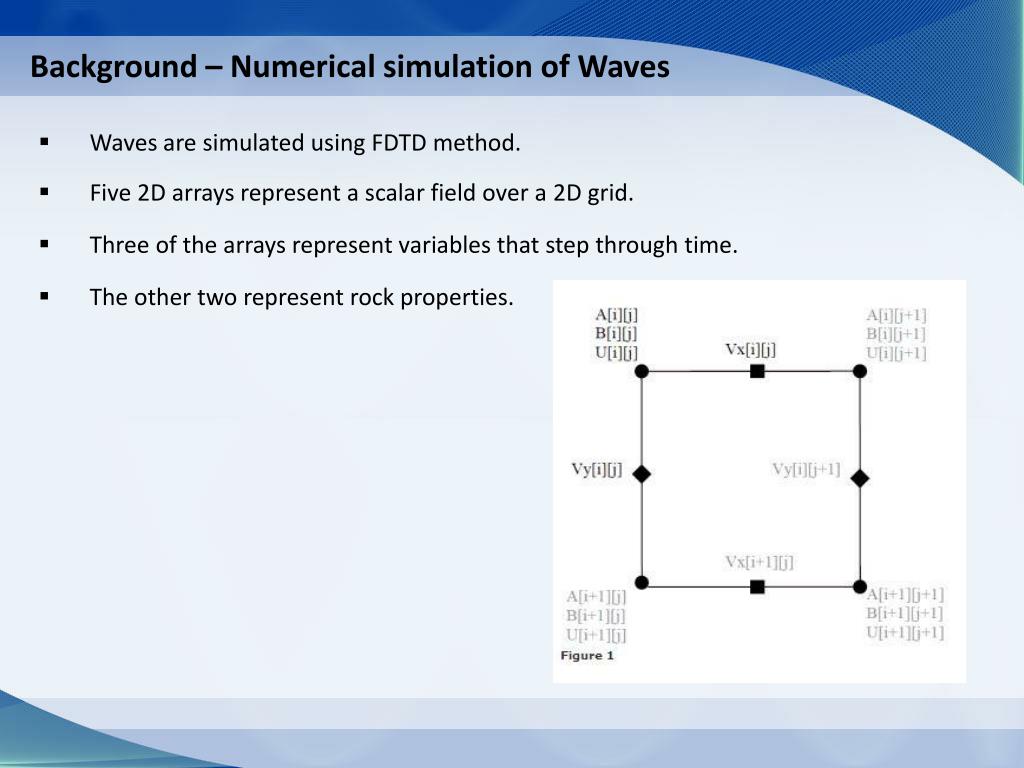 Background – Numerical simulation of Waves

▪ Waves are simulated using FDTD method.

▪ Five 2D arrays represent a scalar field over a 2D grid.

▪ Three of the arrays represent variables that step through time.

▪ The other two represent rock properties.

A[i][j]
B[i][j]
U[i][j]

Vx[i][j]

A[i][j+1]
B[i][j+1]
U[i][j+1]

Vy[i][j]

Vy[i][j+1]

Vx[i+1][j]

A[i+1][j]
B[i+1][j]
U[i+1][j]

A[i+1][j+1]
B[i+1][j+1]
U[i+1][j+1]

Figure 1